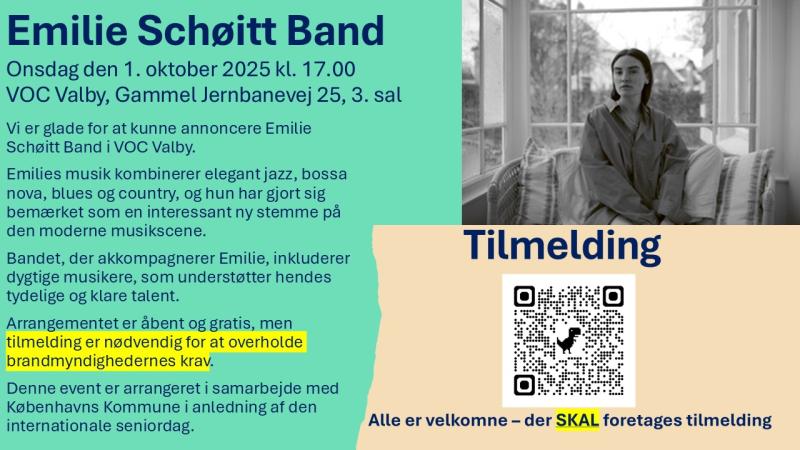 Emilie Schøitt Band

Onsdag den 1. oktober 2025 kl. 17.00
VOC Valby, Gammel Jernbanevej 25, 3. sal

Vi er glade for at kunne annoncere Emilie Schøitt Band i VOC Valby.

Emilies musik kombinerer elegant jazz, bossa nova, blues og country, og hun har gjort sig bemærket som en interessant ny stemme på den moderne musikscene.

Bandet, der akkompagnerer Emilie, inkluderer dygtige musikere, som understøtter hendes tydelige og klare talent.

Arrangementet er åbent og gratis, men tilmelding er nødvendig for at overholde brandmyndighedernes krav.

Denne event er arrangeret i samarbejde med Københavns Kommune i anledning af den internationale seniordag.

Tilmelding

Alle er velkomne – der SKAL foretages tilmelding